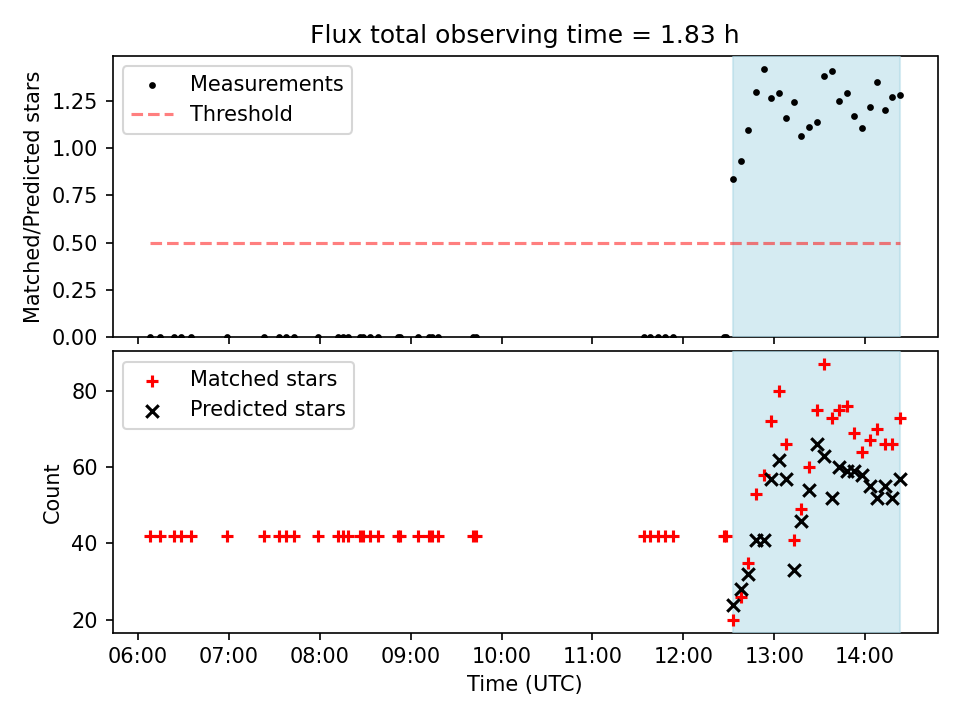 Flux total observing time = 1.83 h

Measurements
Threshold

Matched/Predicted stars

1.25
1.00
0.75
0.50
0.25
0.00

Matched stars
Predicted stars

Count

80
60
40
20

06:00 07:00 08:00 09:00 10:00 11:00 12:00 13:00 14:00

Time (UTC)